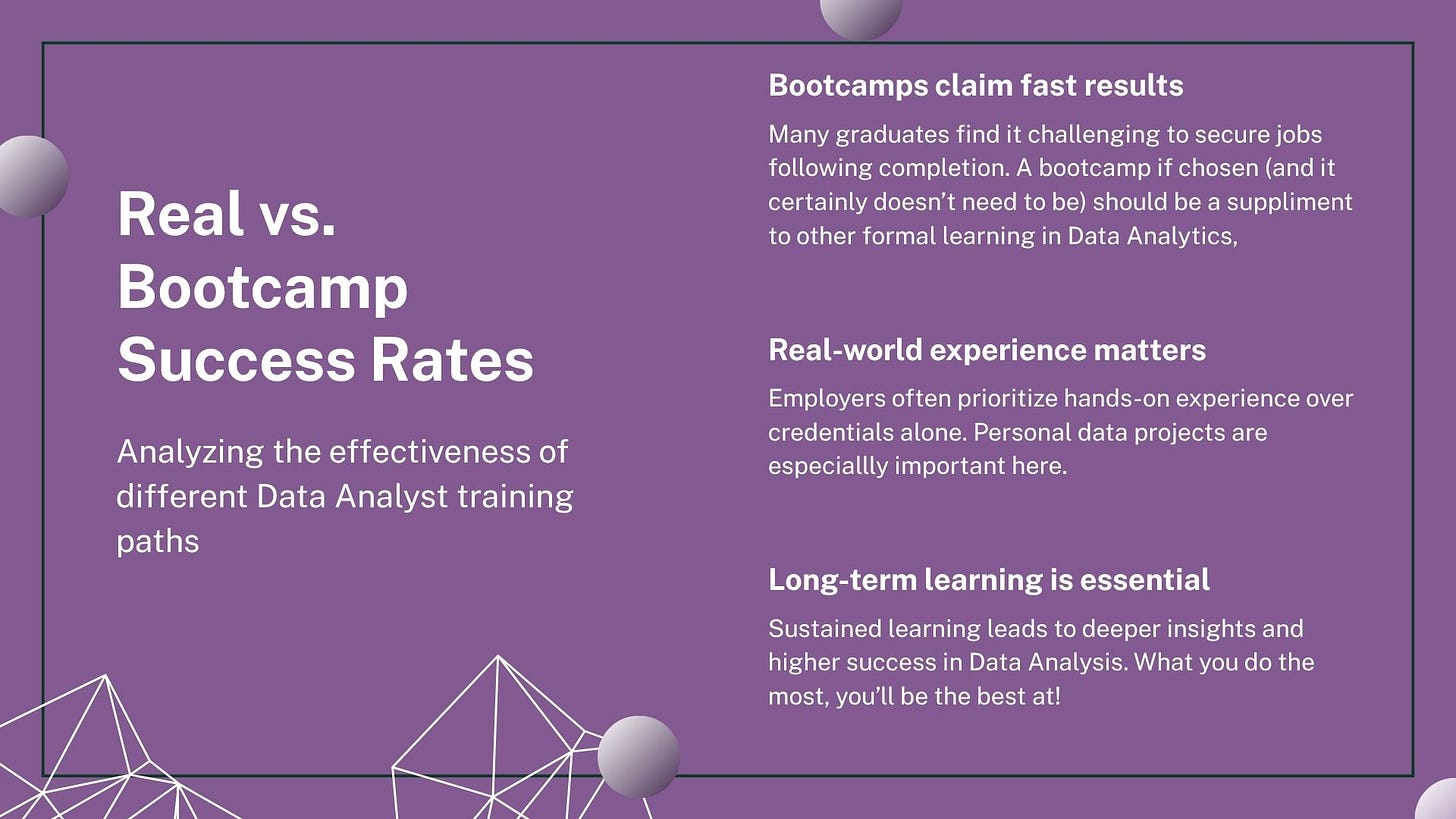 Real vs. Bootcamp Success Rates

Analyzing the effectiveness of different Data Analyst training paths

Bootcamps claim fast results

Many graduates find it challenging to secure jobs following completion. A bootcamp if chosen (and it certainly doesn't need to be) should be a suppliment to other formal learning in Data Analytics,

Real-world experience matters

Employers often prioritize hands-on experience over credentials alone. Personal data projects are especiallly important here.

Long-term learning is essential

Sustained learning leads to deeper insights and higher success in Data Analysis. What you do the most, you'll be the best at!